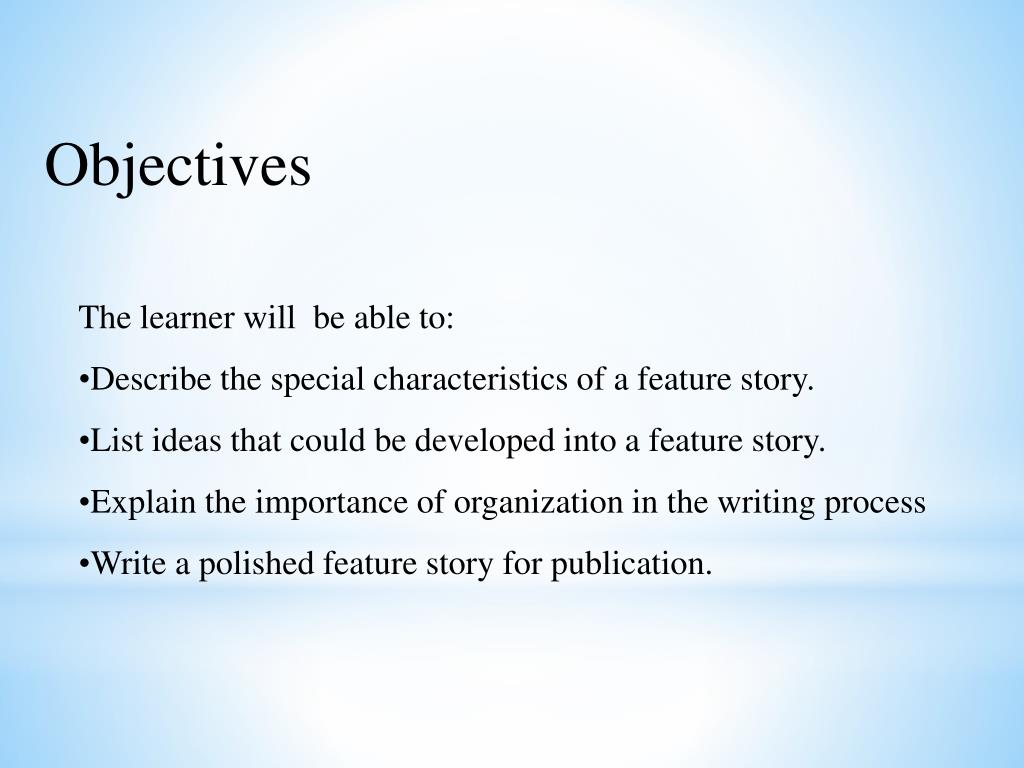 Objectives

The learner will be able to:

•Describe the special characteristics of a feature story.

•List ideas that could be developed into a feature story.

•Explain the importance of organization in the writing process

•Write a polished feature story for publication.